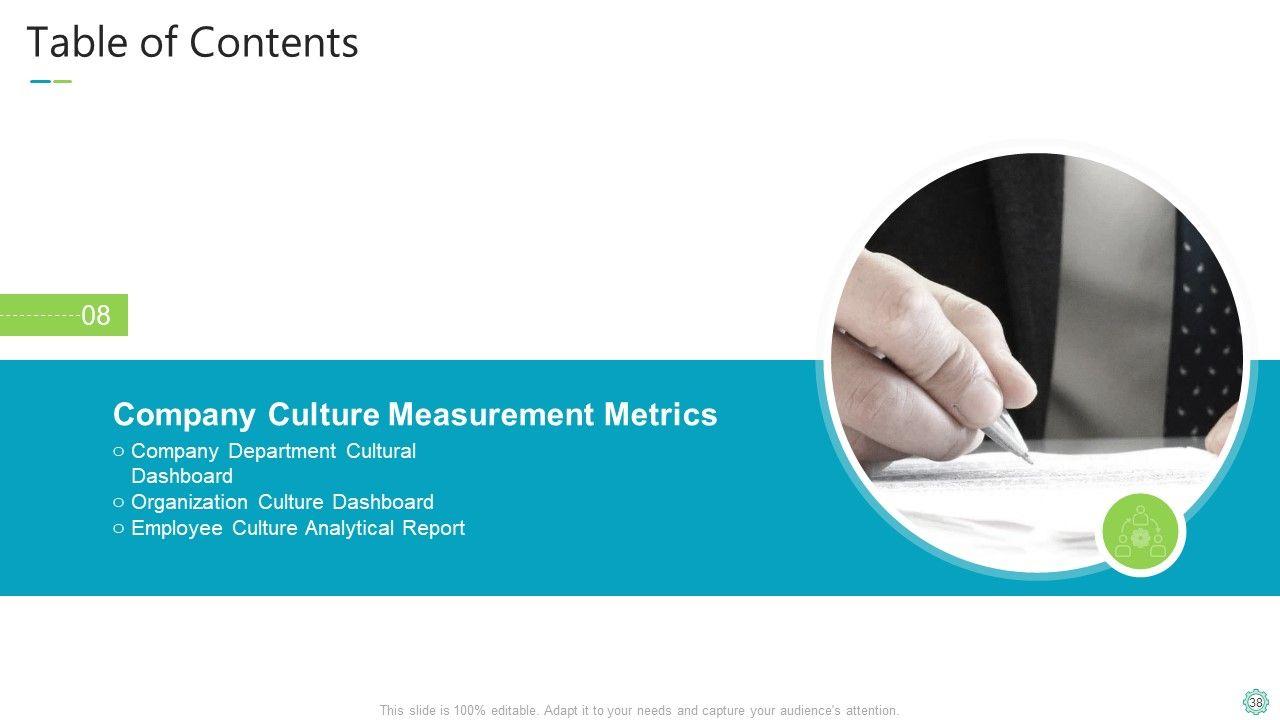 Table of Contents

08

Company Culture Measurement Metrics

○ Company Department Cultural Dashboard
○ Organization Culture Dashboard
○ Employee Culture Analytical Report

This slide is 100% editable. Adapt it to your needs and capture your audience's attention.

38